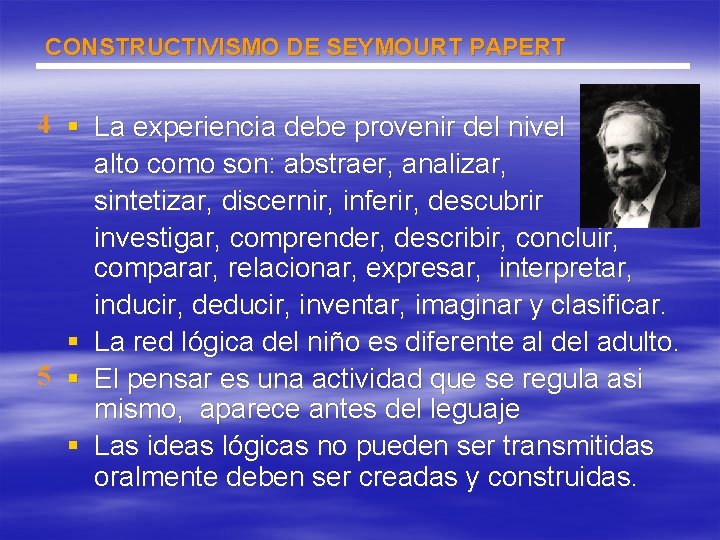 CONSTRUCTIVISMO DE SEYMOURT PAPERT

4 ▪ La experiencia debe provenir del nivel alto como son: abstraer, analizar, sintetizar, discernir, inferir, descubrir investigar, comprender, describir, concluir, comparar, relacionar, expresar, interpretar, inducir, deducir, inventar, imaginar y clasificar.

▪ La red lógica del niño es diferente al del adulto.

5 ▪ El pensar es una actividad que se regula asi mismo, aparece antes del leguaje

▪ Las ideas lógicas no pueden ser transmitidas oralmente deben ser creadas y construidas.